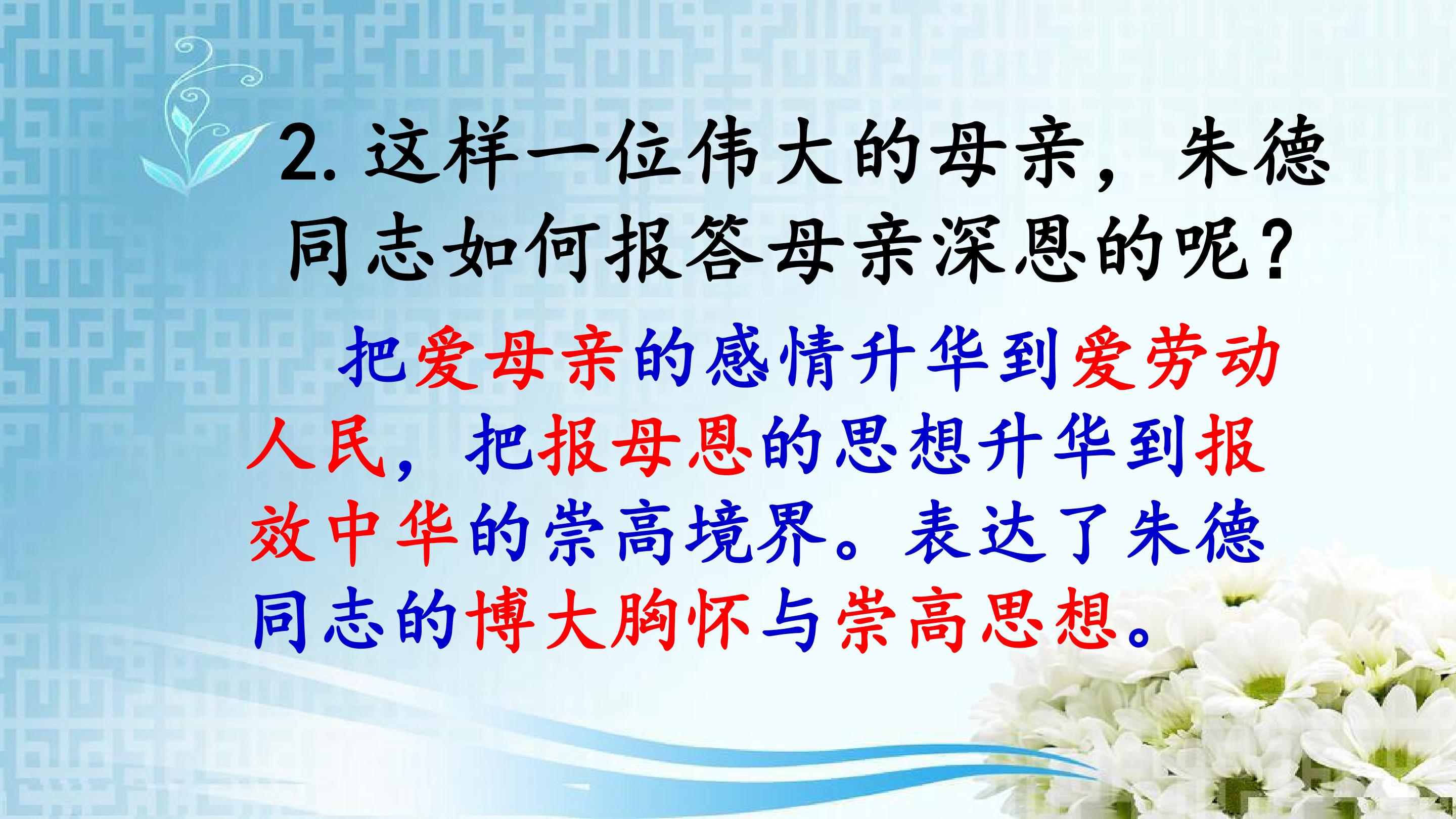 2. 这样一位伟大的母亲，朱德同志如何报答母亲深恩的呢？

把爱母亲的感情升华到爱劳动人民，把报母恩的思想升华到报效中华的崇高境界。表达了朱德同志的博大胸怀与崇高思想。